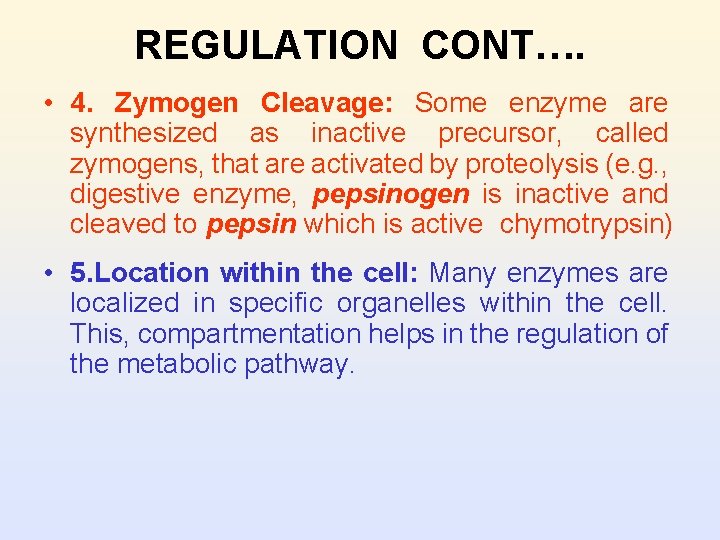 REGULATION CONT….

• 4. Zymogen Cleavage: Some enzyme are synthesized as inactive precursor, called zymogens, that are activated by proteolysis (e.g., digestive enzyme, pepsinogen is inactive and cleaved to pepsin which is active chymotrypsin)

• 5.Location within the cell: Many enzymes are localized in specific organelles within the cell. This, compartmentation helps in the regulation of the metabolic pathway.